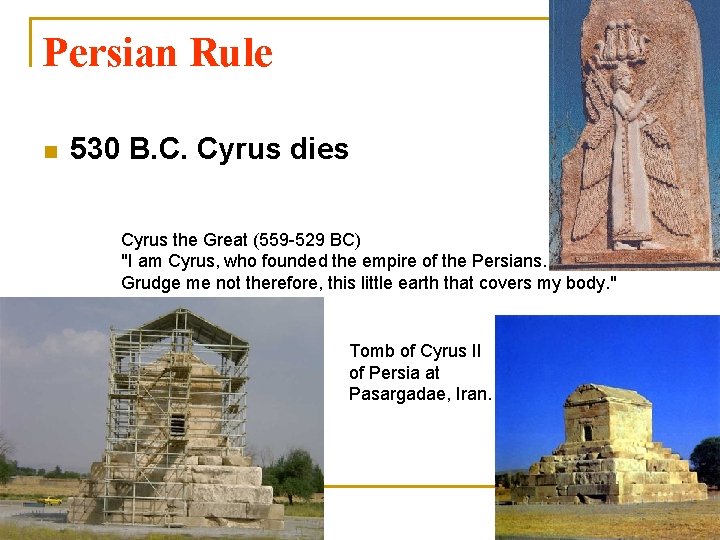 Persian Rule

530 B.C. Cyrus dies

Cyrus the Great (559-529 BC)
"I am Cyrus, who founded the empire of the Persians.
Grudge me not therefore, this little earth that covers my body."

Tomb of Cyrus II of Persia at Pasargadae, Iran.